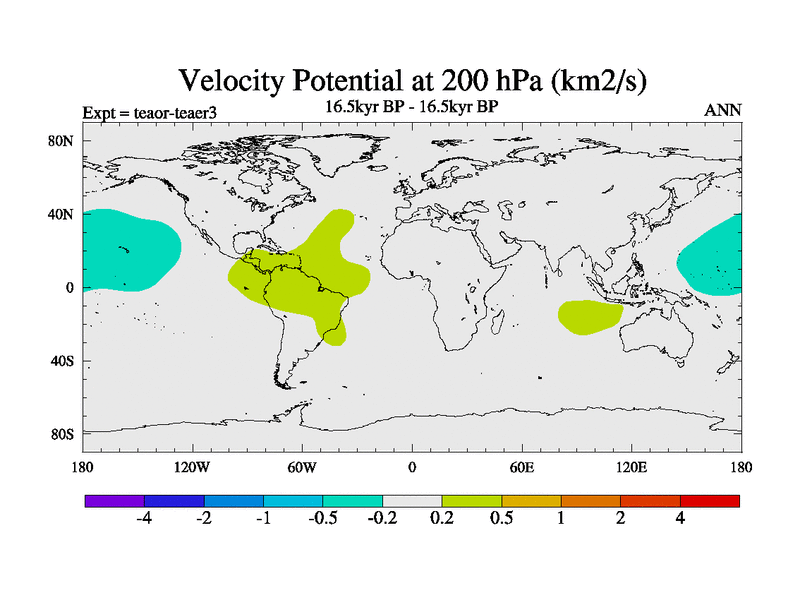 Velocity Potential at 200 hPa (km2/s)

Expt = teaor-teaer3

16.5kyr BP - 16.5kyr BP

ANN

80N
40N
0
40S
80S

180 120W 60W 0 60E 120E 180

-4 -2 -1 -0.5 -0.2 0.2 0.5 1 2 4